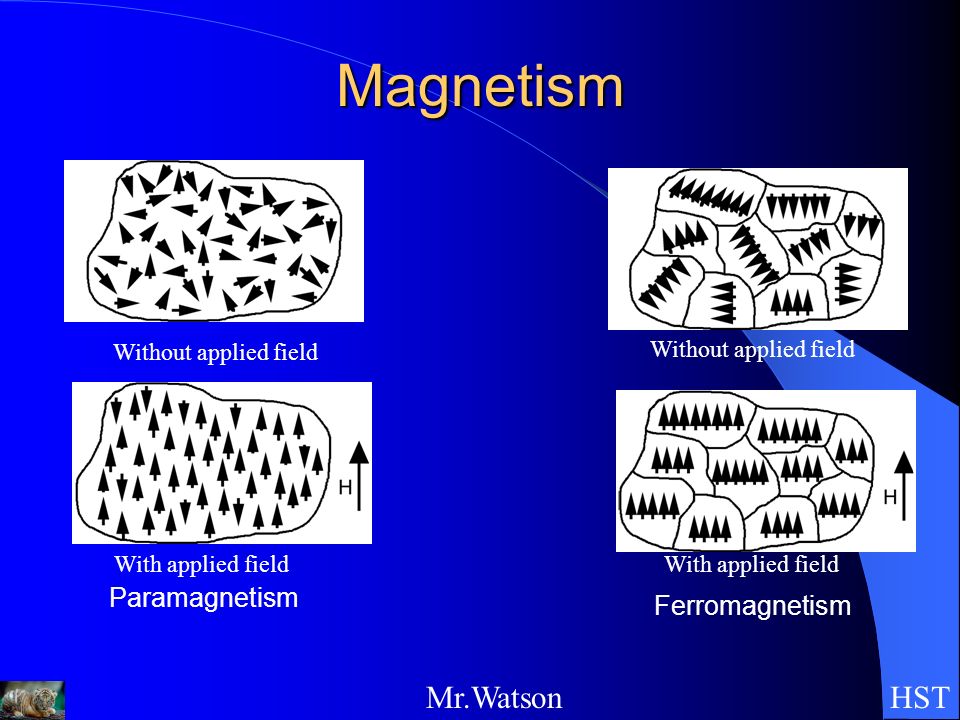 Magnetism

Without applied field

H

With applied field

Paramagnetism

Without applied field

H

With applied field

Ferromagnetism

Mr.Watson

HST